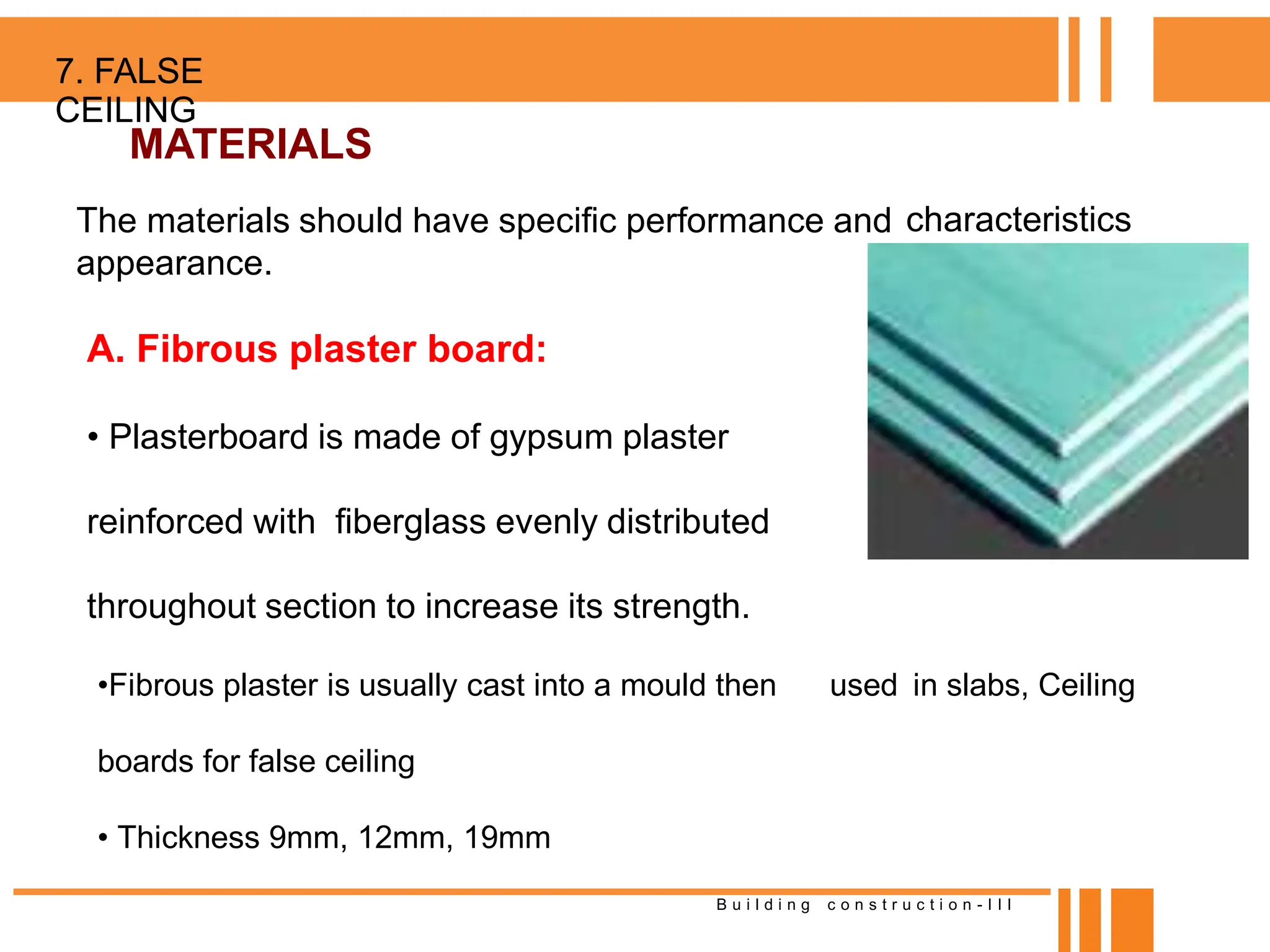 7. FALSE CEILING

MATERIALS

The materials should have specific performance and characteristics appearance.

A. Fibrous plaster board:

• Plasterboard is made of gypsum plaster reinforced with fiberglass evenly distributed throughout section to increase its strength.

•Fibrous plaster is usually cast into a mould then used in slabs, Ceiling boards for false ceiling

• Thickness 9mm, 12mm, 19mm

Building construction-III